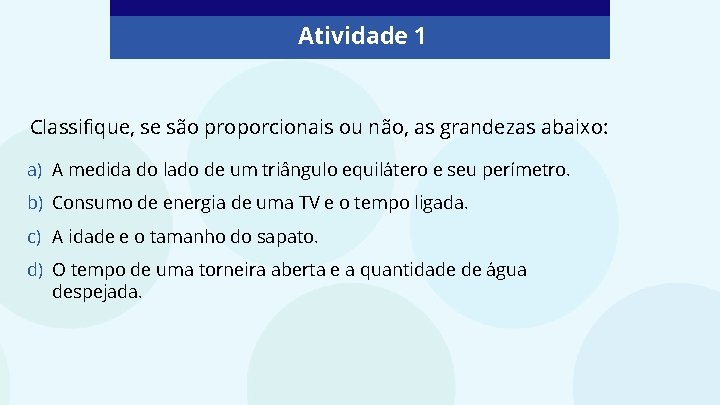 Atividade 1

Classifique, se são proporcionais ou não, as grandezas abaixo:

a) A medida do lado de um triângulo equilátero e seu perímetro.

b) Consumo de energia de uma TV e o tempo ligada.

c) A idade e o tamanho do sapato.

d) O tempo de uma torneira aberta e a quantidade de água despejada.